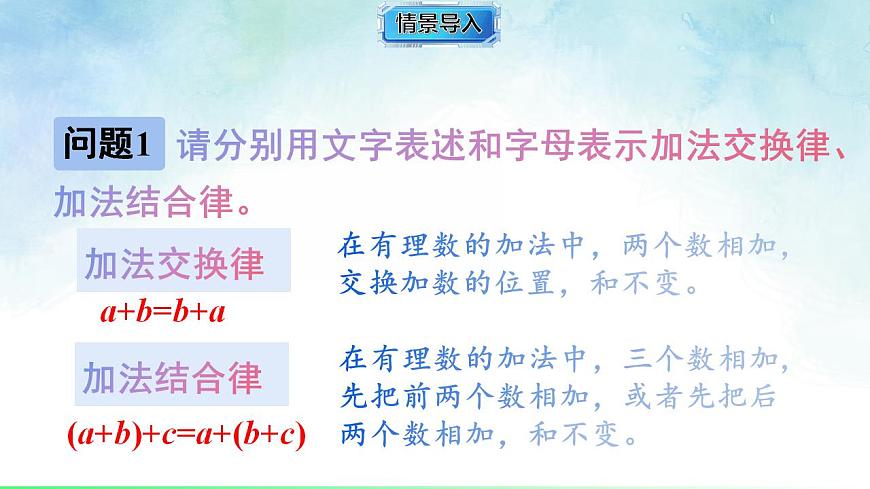 情景导入

问题1 请分别用文字表述和字母表示加法交换律、加法结合律。

加法交换律

$a+b=b+a$

在有理数的加法中，两个数相加，交换加数的位置，和不变。

加法结合律

$(a+b)+c=a+(b+c)$

在有理数的加法中，三个数相加，先把前两个数相加，或者先把后两个数相加，和不变。